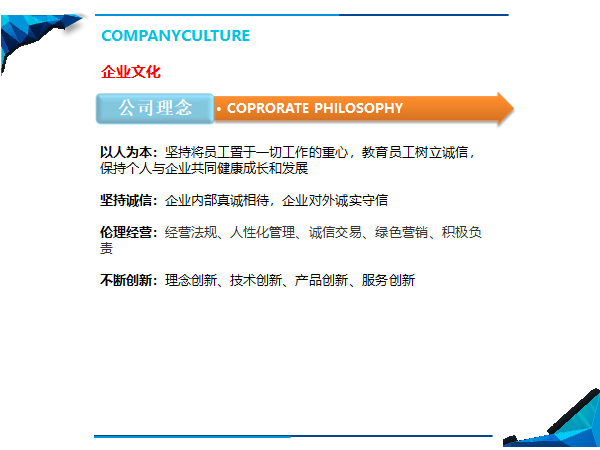 COMPANYCULTURE

企业文化

公司理念

• COPRORATE PHILOSOPHY

以人为本：坚持将员工置于一切工作的重心，教育员工树立诚信，保持个人与企业共同健康成长和发展

坚持诚信：企业内部真诚相待，企业对外诚实守信

伦理经营：经营法规、人性化管理、诚信交易、绿色营销、积极负责

不断创新：理念创新、技术创新、产品创新、服务创新